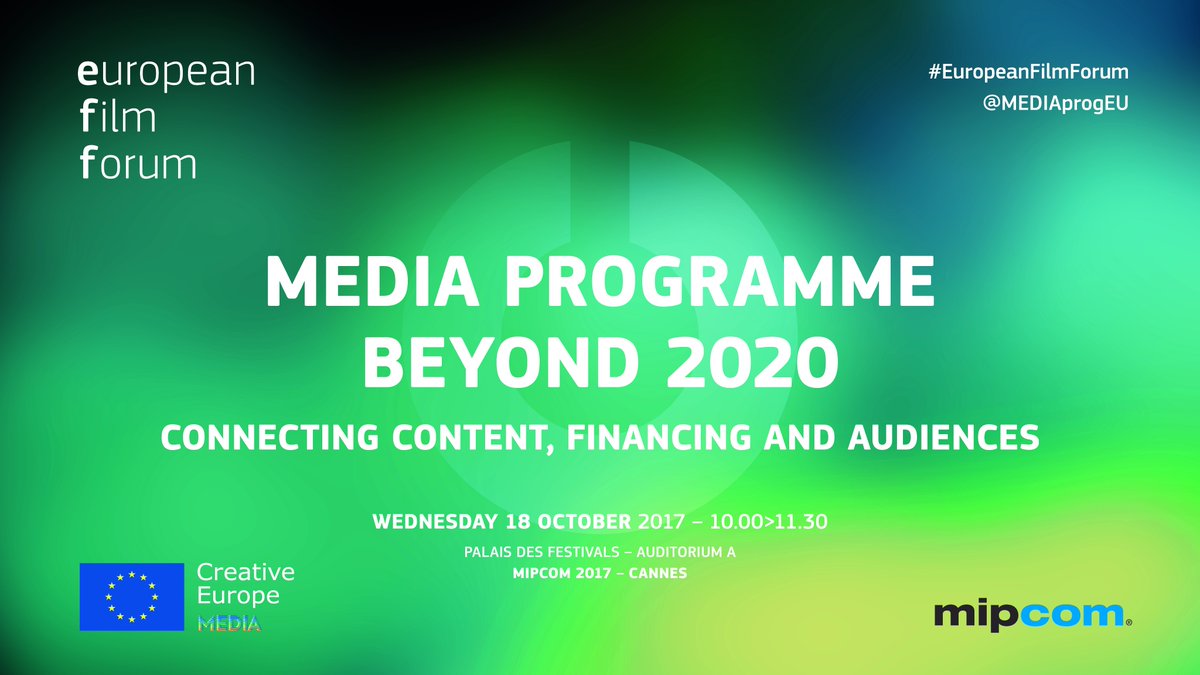 european
film
forum

#EuropeanFilmForum
@MEDIAprogEU

MEDIA PROGRAMME BEYOND 2020

CONNECTING CONTENT, FINANCING AND AUDIENCES

WEDNESDAY 18 OCTOBER 2017 – 10.00>11.30

PALAIS DES FESTIVALS – AUDITORIUM A

MIPCOM 2017 – CANNES

Creative Europe MEDIA

mipcom.